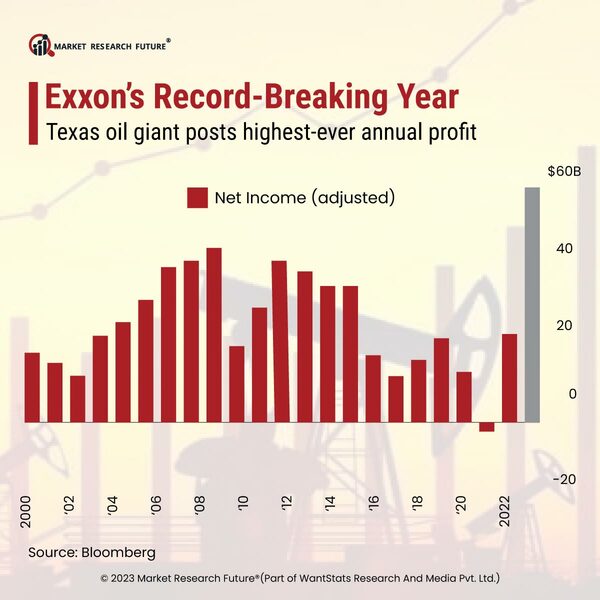 MARKET RESEARCH FUTURE®

Exxon's Record-Breaking Year
Texas oil giant posts highest-ever annual profit

Net Income (adjusted)

$60B
40
20
0
-20

2000
'02
'04
'06
'08
'10
'12
'14
'16
'18
'20
2022

Source: Bloomberg

© 2023 Market Research Future®(Part of WantStats Research And Media Pvt. Ltd.)